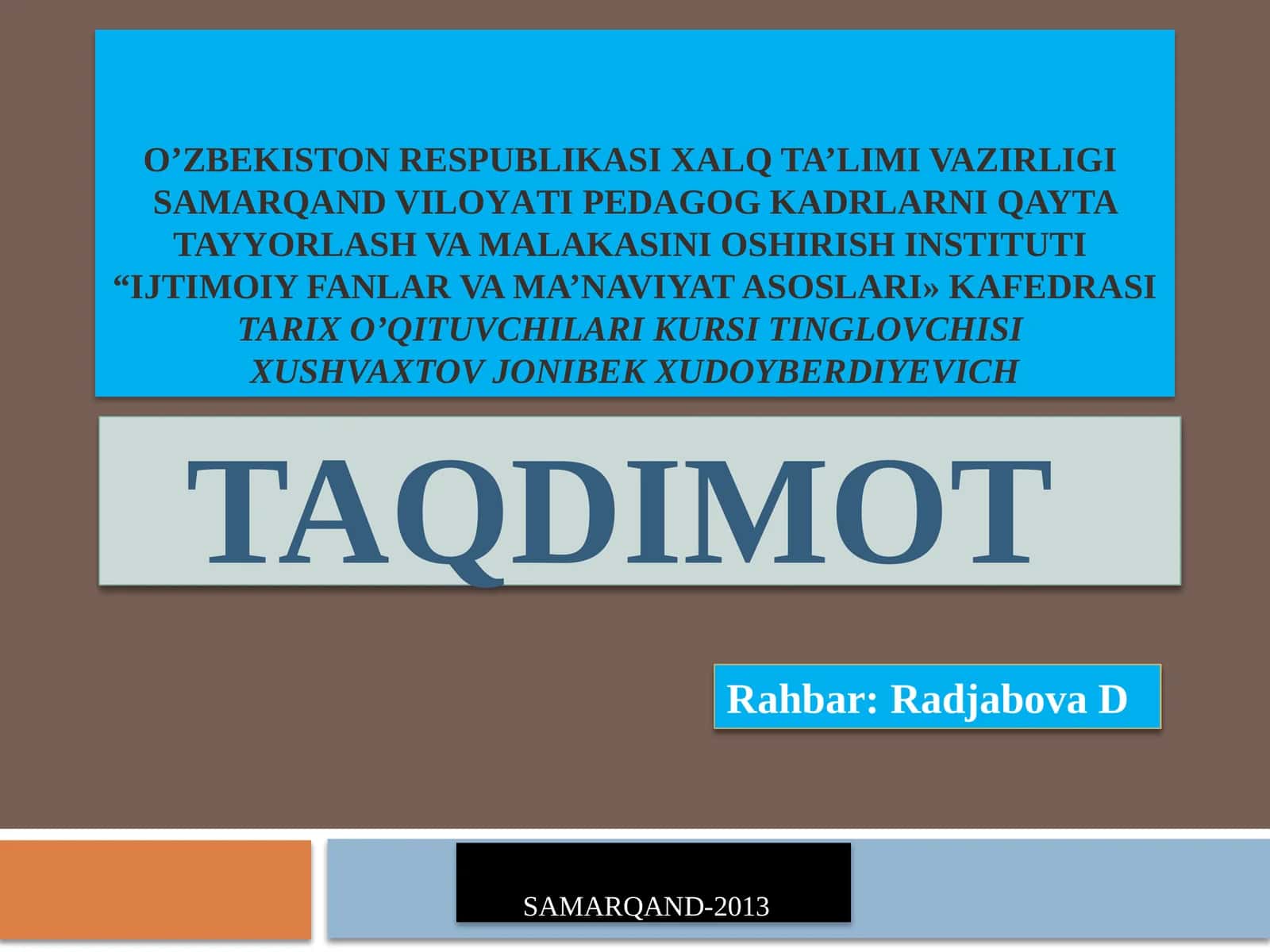 O’ZBEKISTON RESPUBLIKASI XALQ TA’LIMI VAZIRLIGI
SAMARQAND VILOYATI PEDAGOG KADRLARNI QAYTA TAYYORLASH VA MALAKASINI OSHIRISH INSTITUTI
“IJTIMOIY FANLAR VA MA’NAVIYAT ASOSLARI» KAFEDRASI
TARIX O’QITUVCHILARI KURSI TINGLOVCHISI
XUSHVAXTOV JONIBEK XUDOYBERDIYEVICH

TAQDIMOT

Rahbar: Radjabova D

SAMARQAND-2013